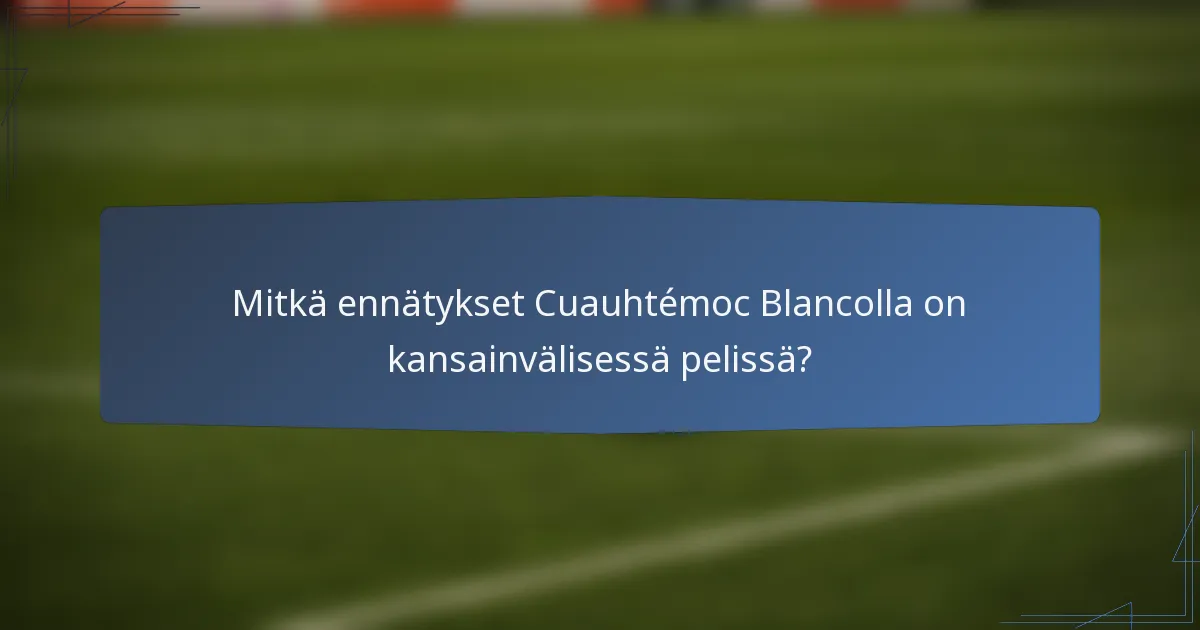 Mitkä ennätykset Cuauhtémoc Blancolla on kansainvälisessä pelissä?